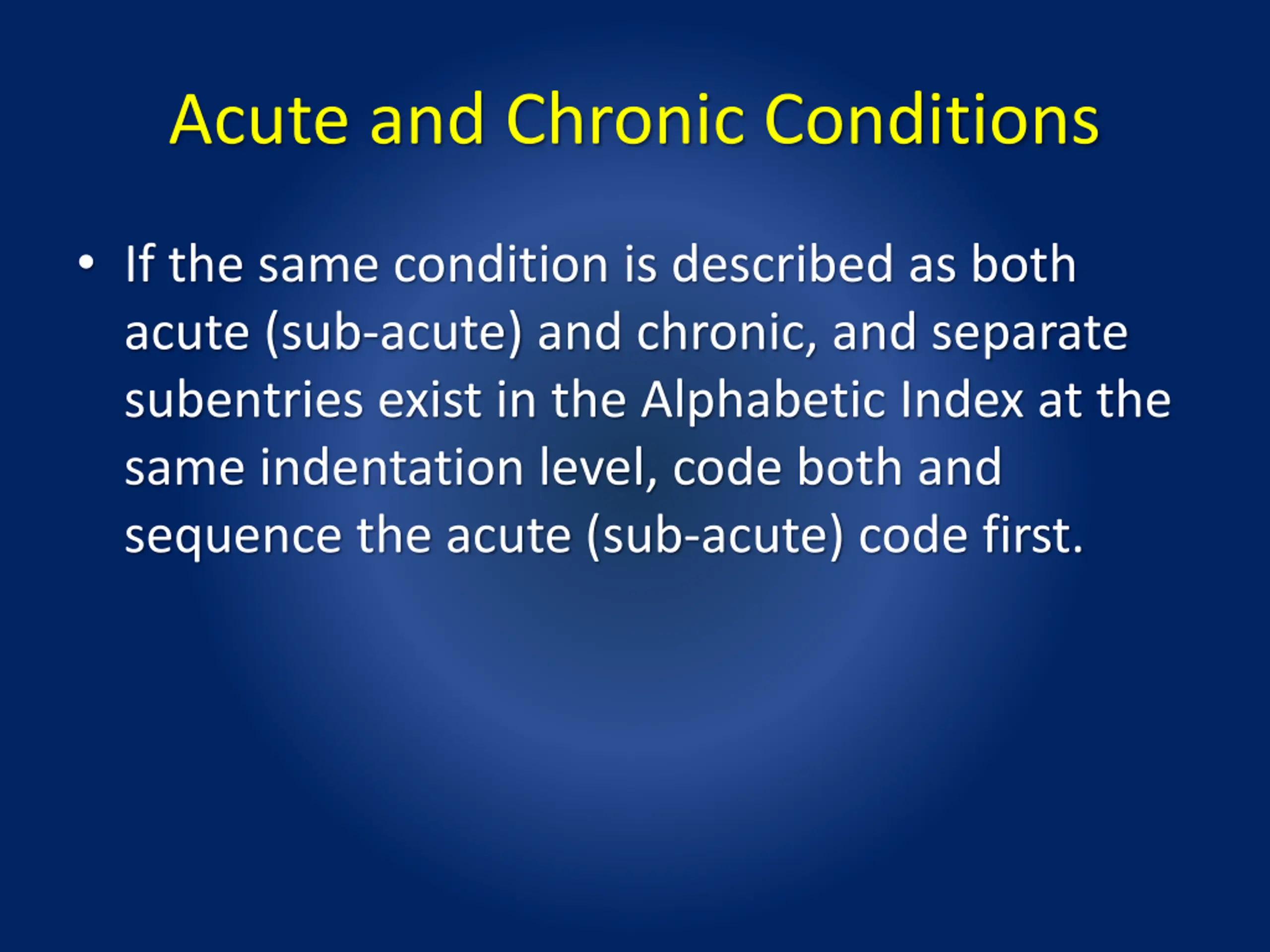 Acute and Chronic Conditions

• If the same condition is described as both acute (sub-acute) and chronic, and separate subentries exist in the Alphabetic Index at the same indentation level, code both and sequence the acute (sub-acute) code first.